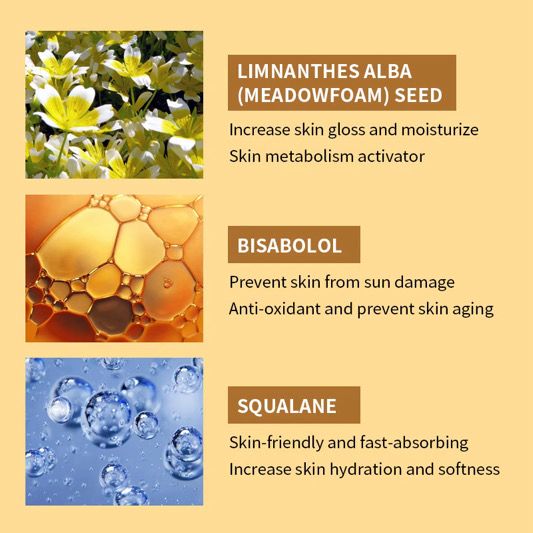 LIMNANTHES ALBA (MEADOWFOAM) SEED

Increase skin gloss and moisturize
Skin metabolism activator

BISABOLOL

Prevent skin from sun damage
Anti-oxidant and prevent skin aging

SQUALANE

Skin-friendly and fast-absorbing
Increase skin hydration and softness